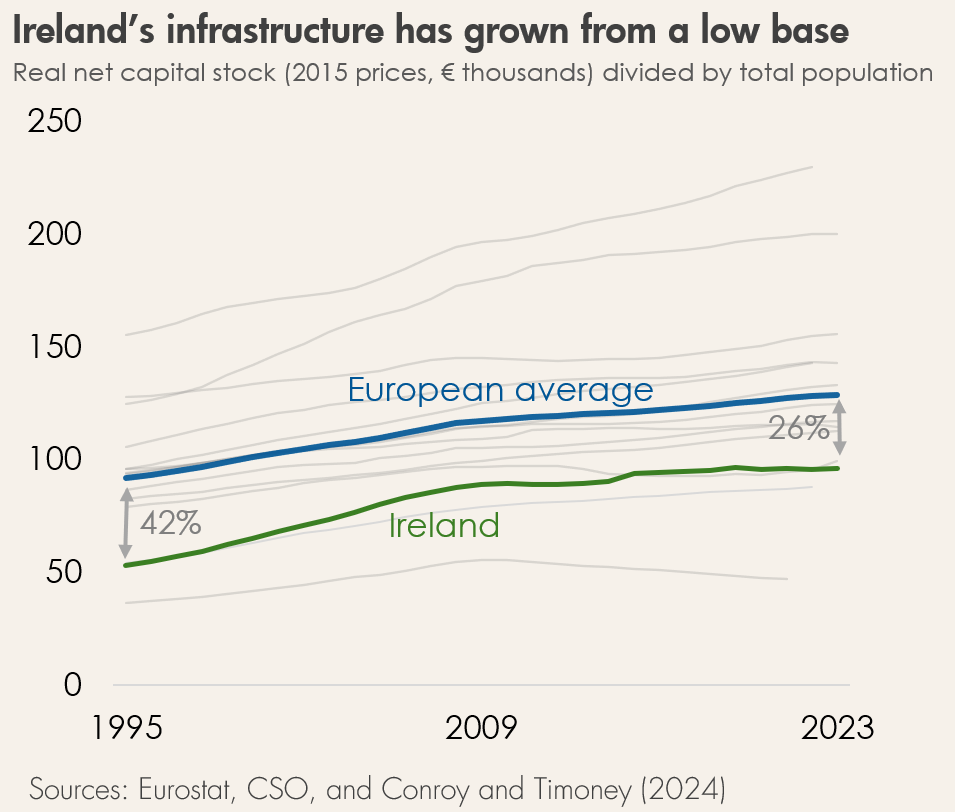 Ireland's infrastructure has grown from a low base
Real net capital stock (2015 prices, € thousands) divided by total population

250
200
150
100
50
0

European average
26%
42%
Ireland

1995
2009
2023

Sources: Eurostat, CSO, and Conroy and Timoney (2024)